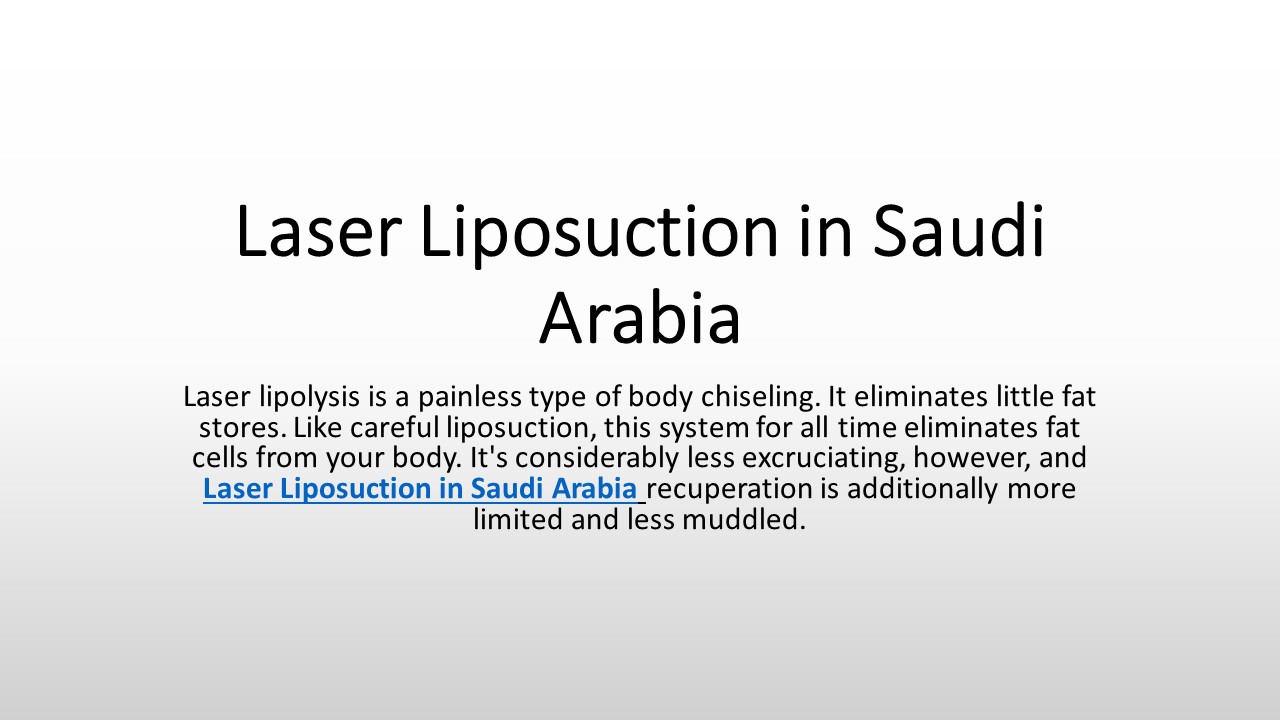 Laser Liposuction in Saudi Arabia

Laser lipolysis is a painless type of body chiseling. It eliminates little fat stores. Like careful liposuction, this system for all time eliminates fat cells from your body. It's considerably less excruciating, however, and Laser Liposuction in Saudi Arabia recuperation is additionally more limited and less muddled.